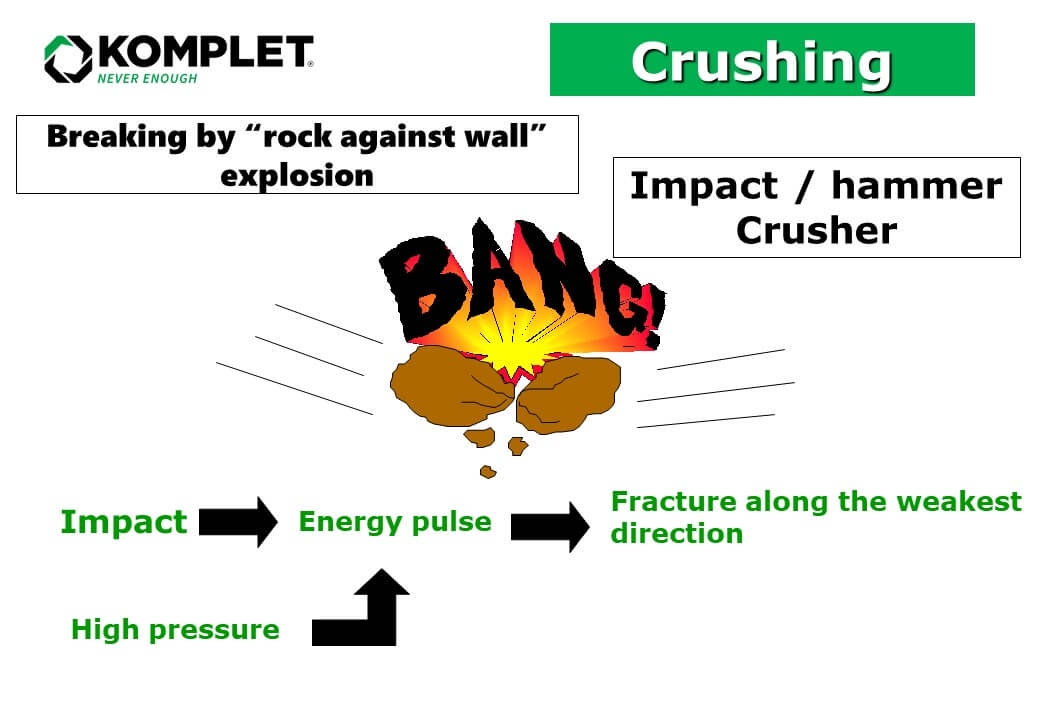 KOMPLET
NEVER ENOUGH

Crushing

Breaking by “rock against wall” explosion

Impact / hammer Crusher

BANG!

Impact

Energy pulse

Fracture along the weakest direction

High pressure